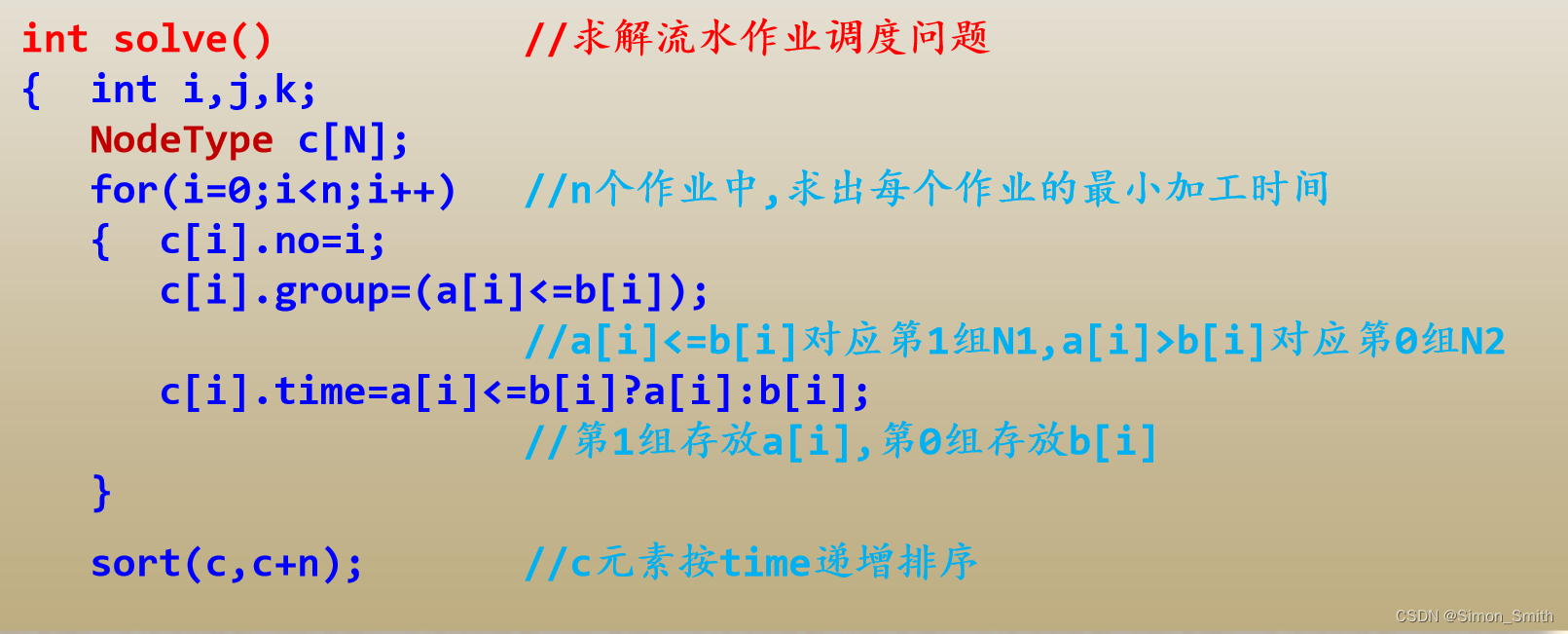 int solve()          //求解流水作业调度问题
{  int i,j,k;
   NodeType c[N];
   for(i=0;i<n;i++)   //n个作业中,求出每个作业的最小加工时间
   {  c[i].no=i;
      c[i].group=(a[i]<=b[i]);
                      //a[i]<=b[i]对应第1组N1,a[i]>b[i]对应第0组N2
      c[i].time=a[i]<=b[i]?a[i]:b[i];
                      //第1组存放a[i],第0组存放b[i]
   }

   sort(c,c+n);       //c元素按time递增排序

CSDN @Simon_Smith